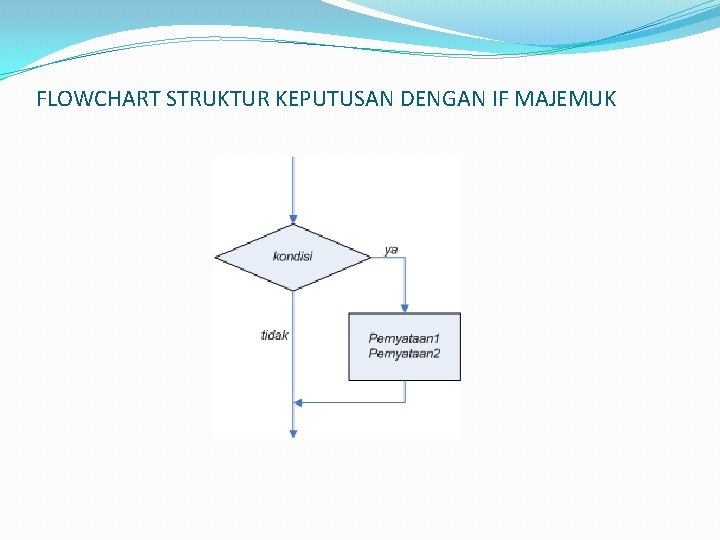 FLOWCHART STRUKTUR KEPUTUSAN DENGAN IF MAJEMUK

kondisi

ya

tidak

Pernyataan1
Pernyataan2